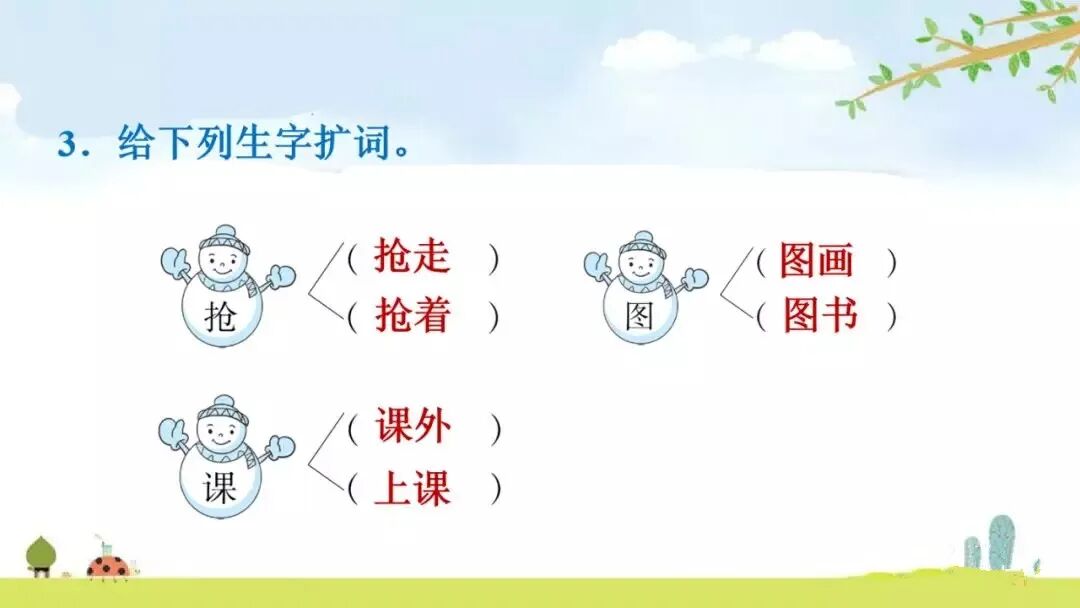 3．给下列生字扩词。

抢
（ 抢走 ）
（ 抢着 ）

图
（ 图画 ）
（ 图书 ）

课
（ 课外 ）
（ 上课 ）